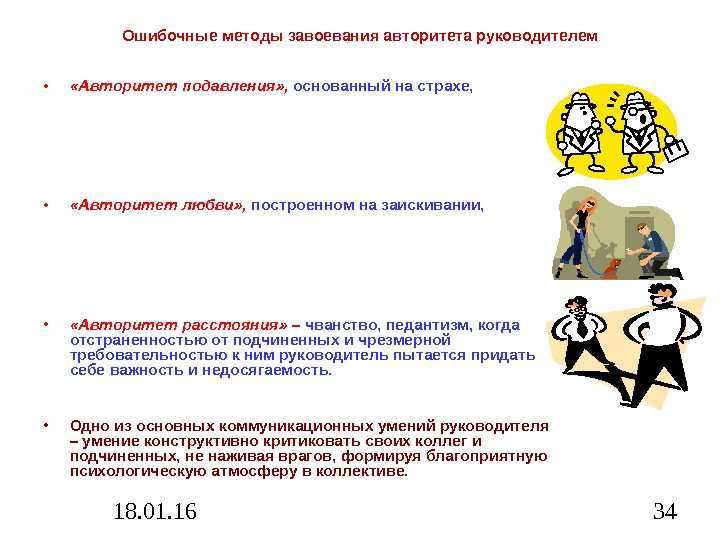 Ошибочные методы завоевания авторитета руководителем

• «Авторитет подавления», основанный на страхе,

• «Авторитет любви», построенном на заискивании,

• «Авторитет расстояния» – чванство, педантизм, когда отстраненностью от подчиненных и чрезмерной требовательностью к ним руководитель пытается придать себе важность и недосягаемость.

• Одно из основных коммуникационных умений руководителя – умение конструктивно критиковать своих коллег и подчиненных, не наживая врагов, формируя благоприятную психологическую атмосферу в коллективе.

18.01.16

34